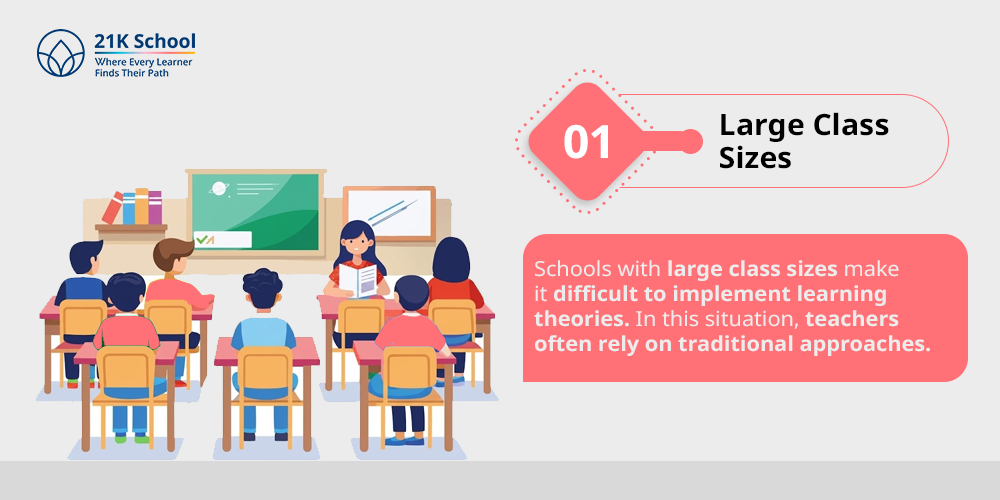 21K School
Where Every Learner
Finds Their Path

01

Large Class Sizes

Schools with large class sizes make it difficult to implement learning theories. In this situation, teachers often rely on traditional approaches.